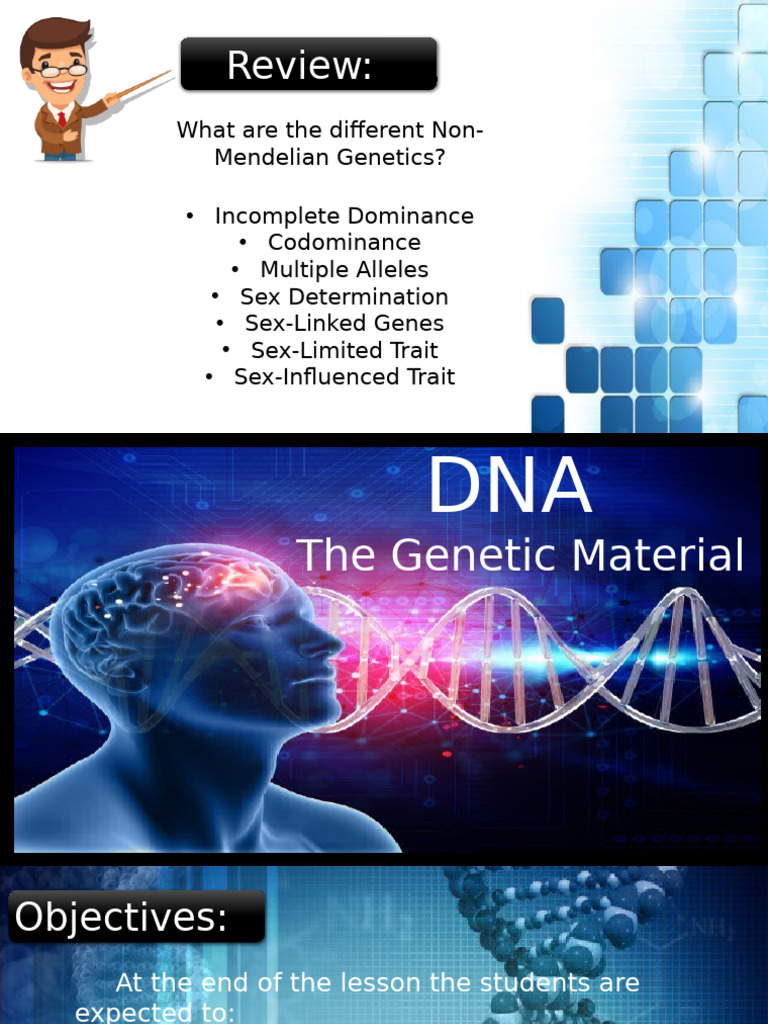 Review:

What are the different Non-Mendelian Genetics?

• Incomplete Dominance
• Codominance
• Multiple Alleles
• Sex Determination
• Sex-Linked Genes
• Sex-Limited Trait
• Sex-Influenced Trait

DNA
The Genetic Material

Objectives:

At the end of the lesson the students are expected to: